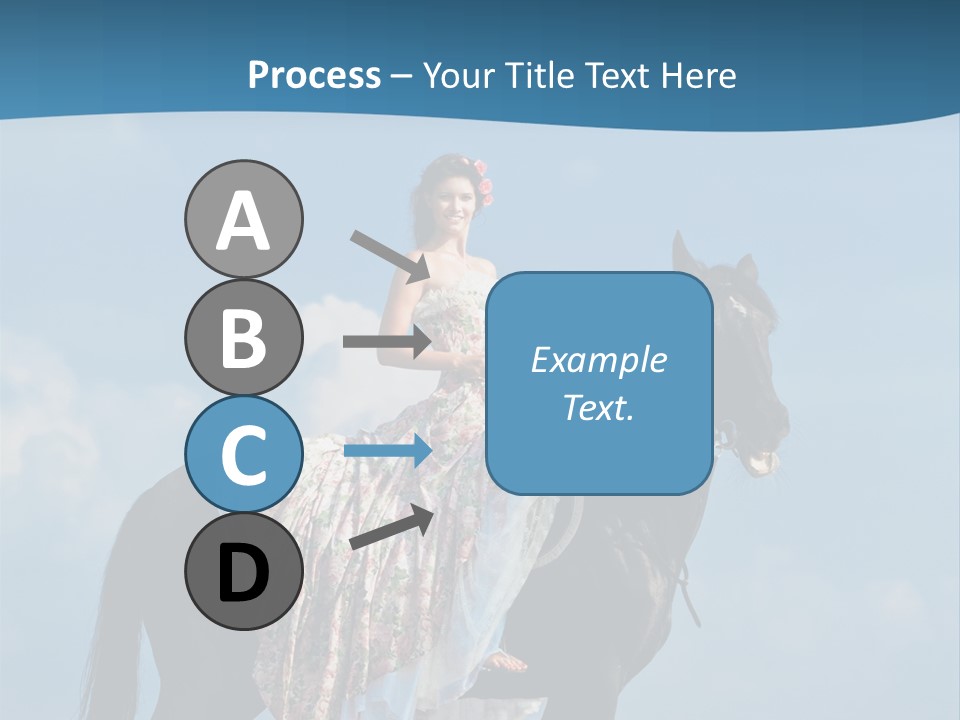 Process – Your Title Text Here

A

B

C

D

Example Text.